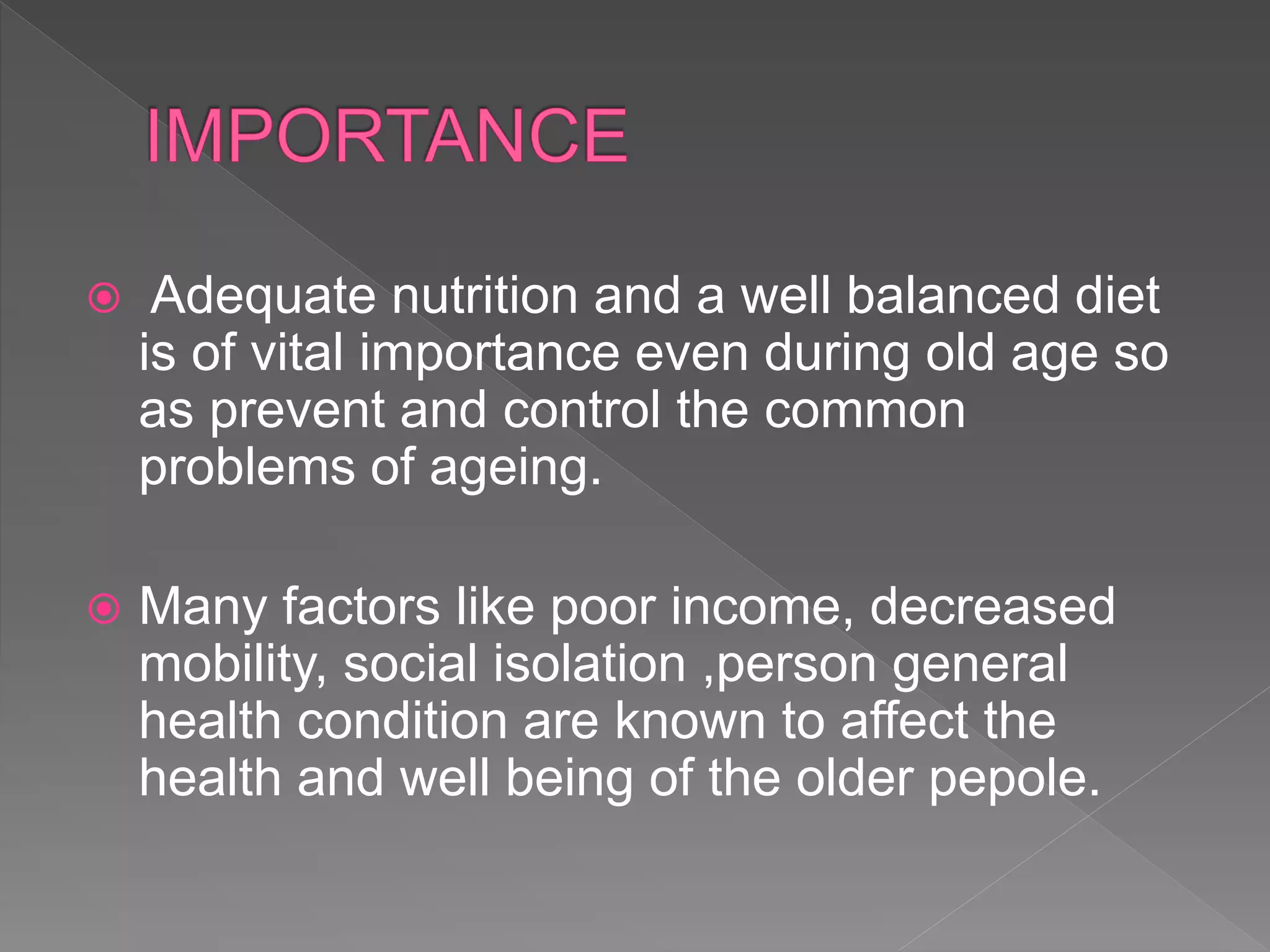 IMPORTANCE

Adequate nutrition and a well balanced diet is of vital importance even during old age so as prevent and control the common problems of ageing.

Many factors like poor income, decreased mobility, social isolation ,person general health condition are known to affect the health and well being of the older pepole.